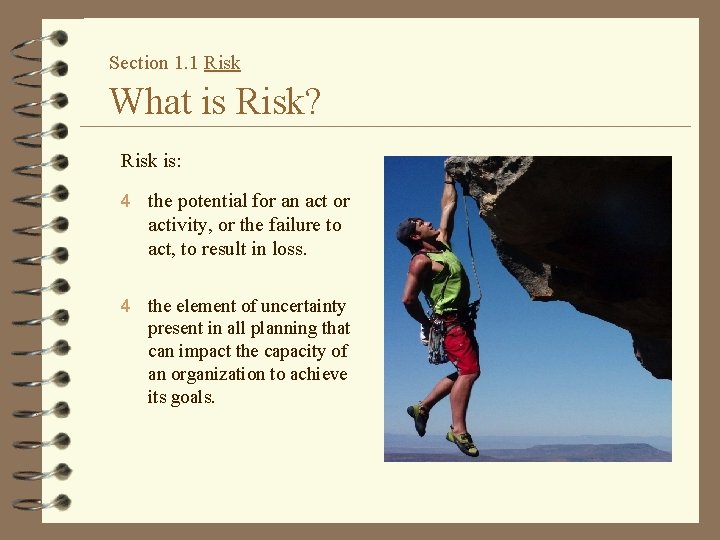 Section 1.1 Risk

What is Risk?

Risk is:

4 the potential for an act or activity, or the failure to act, to result in loss.

4 the element of uncertainty present in all planning that can impact the capacity of an organization to achieve its goals.